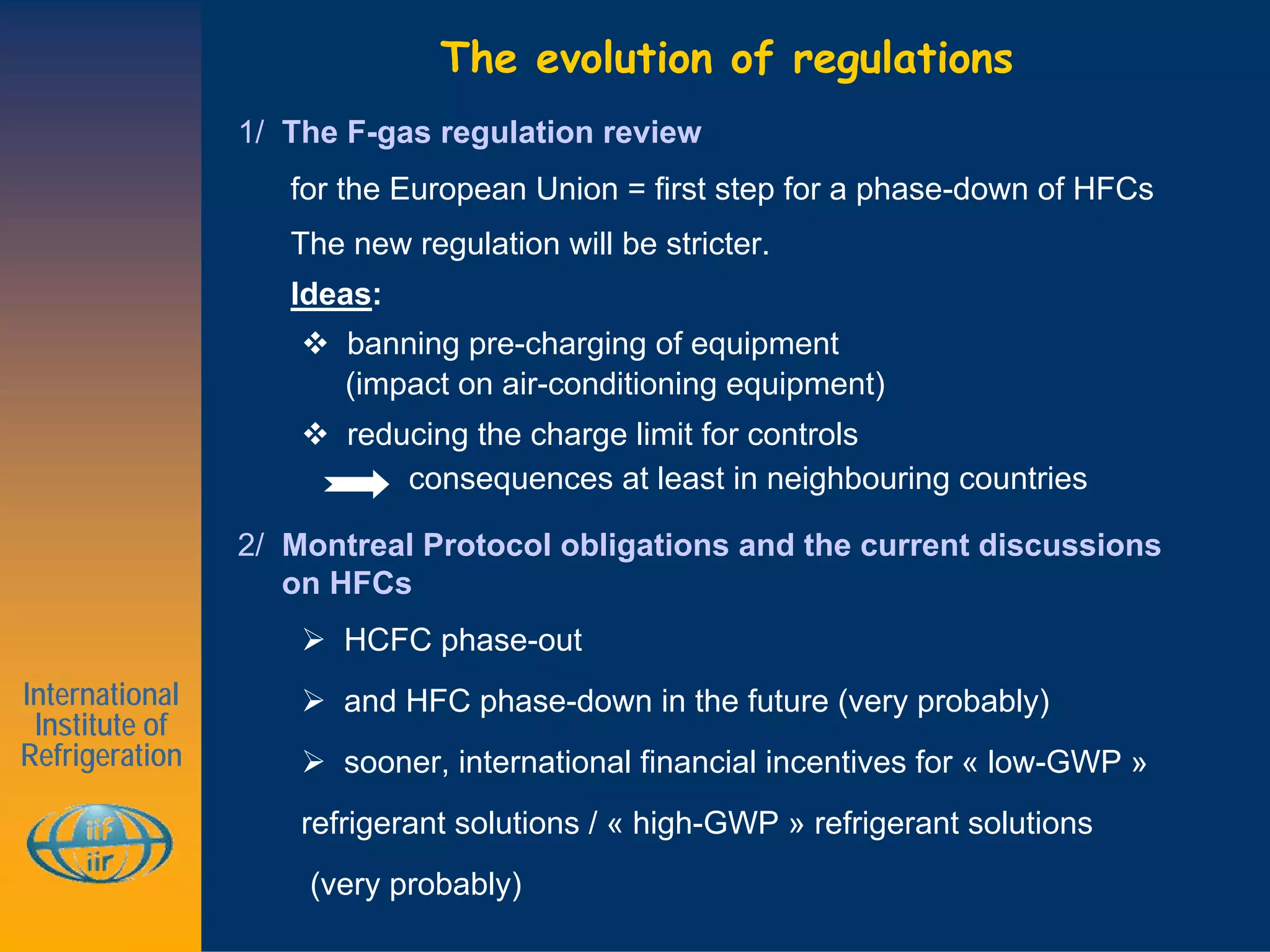 The evolution of regulations

1/ The F-gas regulation review

for the European Union = first step for a phase-down of HFCs

The new regulation will be stricter.

Ideas:

❖ banning pre-charging of equipment (impact on air-conditioning equipment)

❖ reducing the charge limit for controls

consequences at least in neighbouring countries

2/ Montreal Protocol obligations and the current discussions on HFCs

➢ HCFC phase-out

➢ and HFC phase-down in the future (very probably)

➢ sooner, international financial incentives for « low-GWP » refrigerant solutions / « high-GWP » refrigerant solutions (very probably)

International Institute of Refrigeration

iif iir